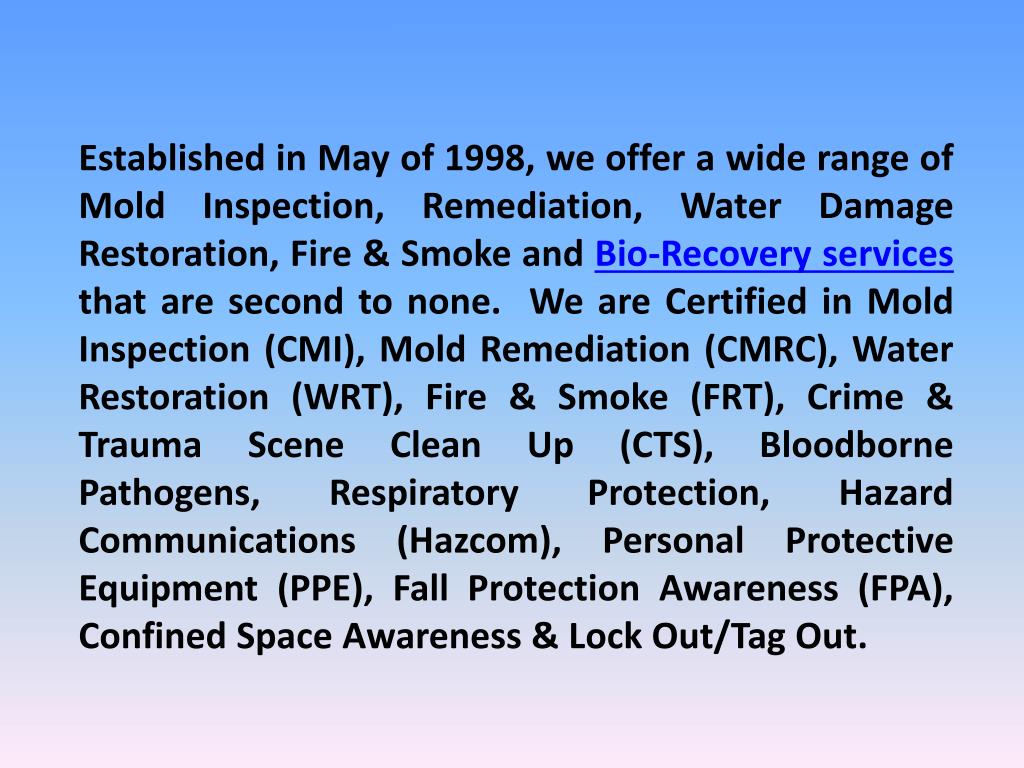 Established in May of 1998, we offer a wide range of Mold Inspection, Remediation, Water Damage Restoration, Fire & Smoke and Bio-Recovery services that are second to none. We are Certified in Mold Inspection (CMI), Mold Remediation (CMRC), Water Restoration (WRT), Fire & Smoke (FRT), Crime & Trauma Scene Clean Up (CTS), Bloodborne Pathogens, Respiratory Protection, Hazard Communications (Hazcom), Personal Protective Equipment (PPE), Fall Protection Awareness (FPA), Confined Space Awareness & Lock Out/Tag Out.